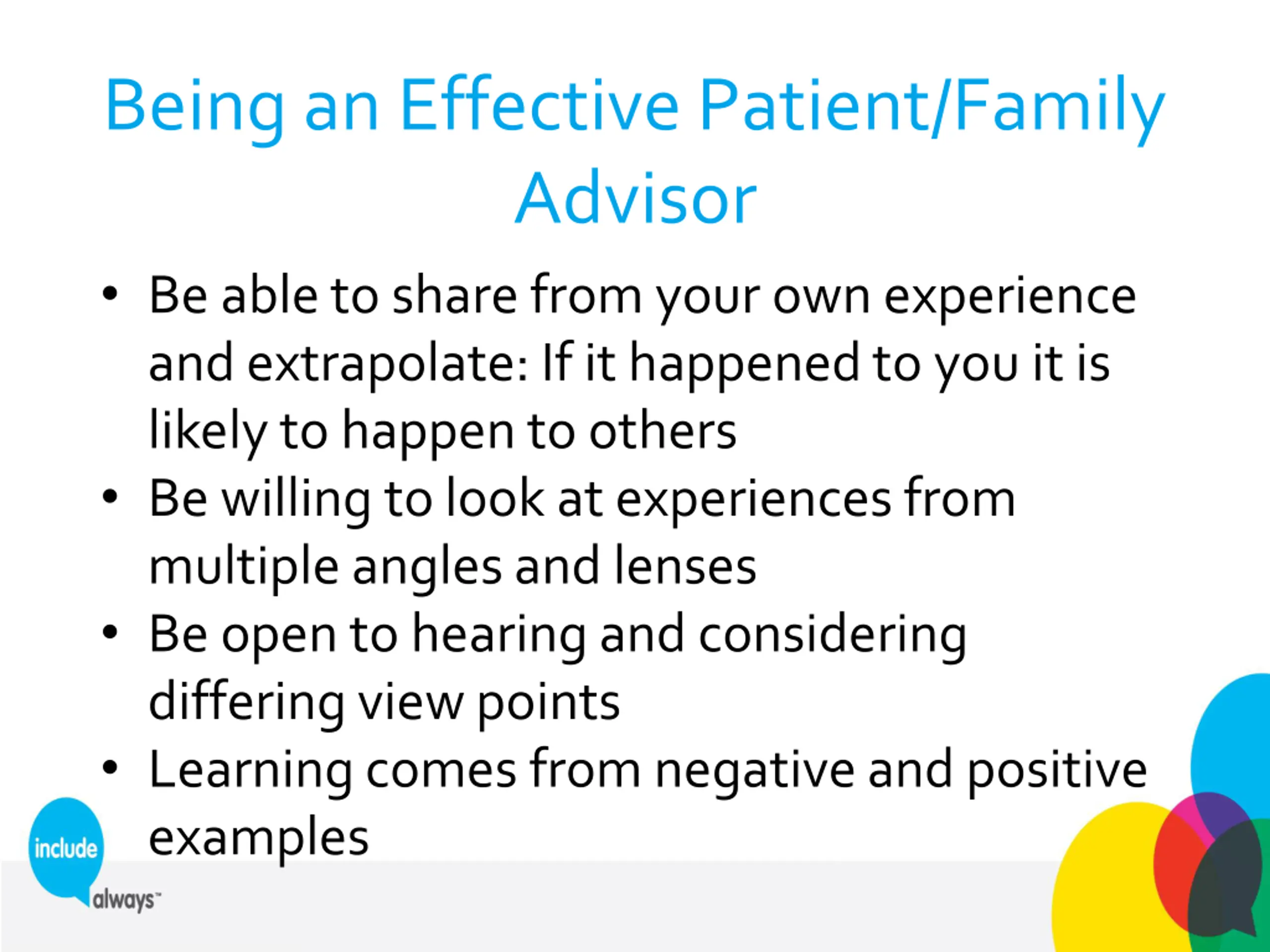 Being an Effective Patient/Family Advisor

• Be able to share from your own experience and extrapolate: If it happened to you it is likely to happen to others
• Be willing to look at experiences from multiple angles and lenses
• Be open to hearing and considering differing view points
• Learning comes from negative and positive examples

include always™